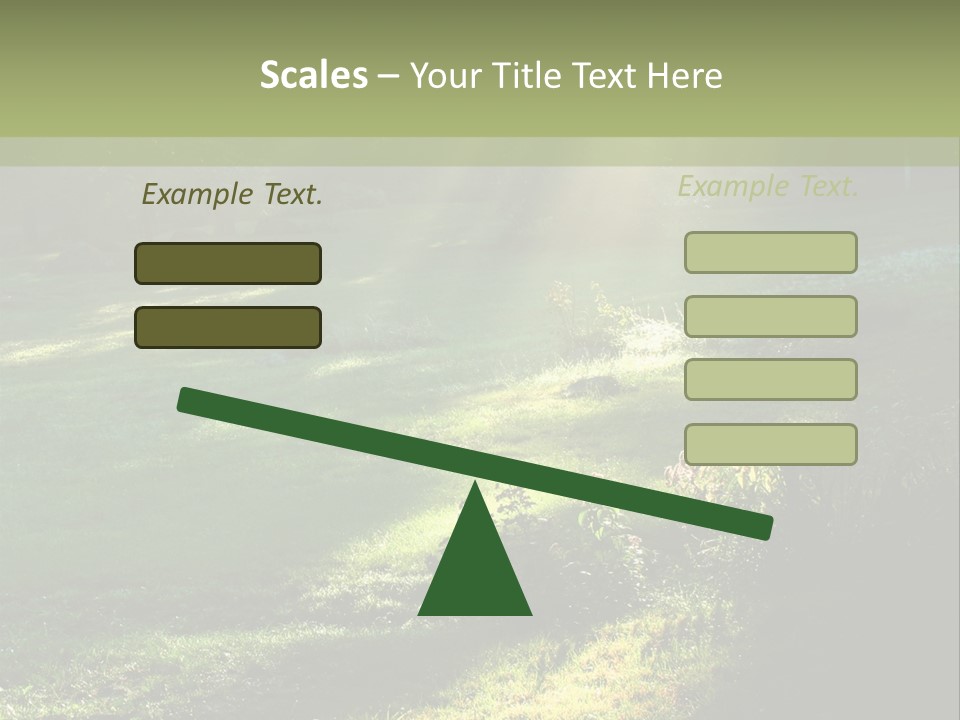 Scales – Your Title Text Here

Example Text.

Example Text.